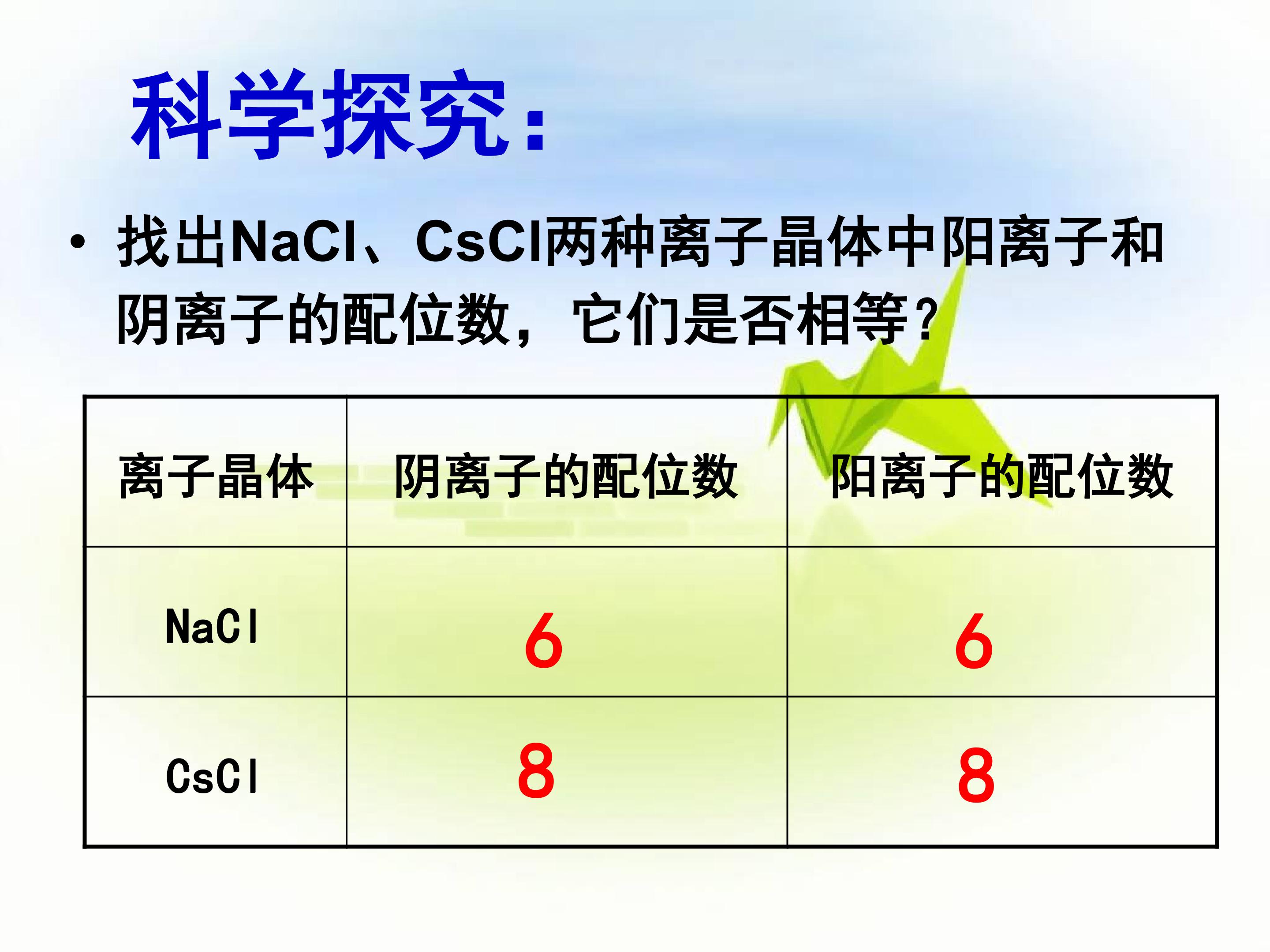 科学探究：

• 找出NaCl、CsCl两种离子晶体中阳离子和阴离子的配位数，它们是否相等？

| 离子晶体 | 阴离子的配位数 | 阳离子的配位数 |
|---|---|---|
| NaCl | 6 | 6 |
| CsCl | 8 | 8 |